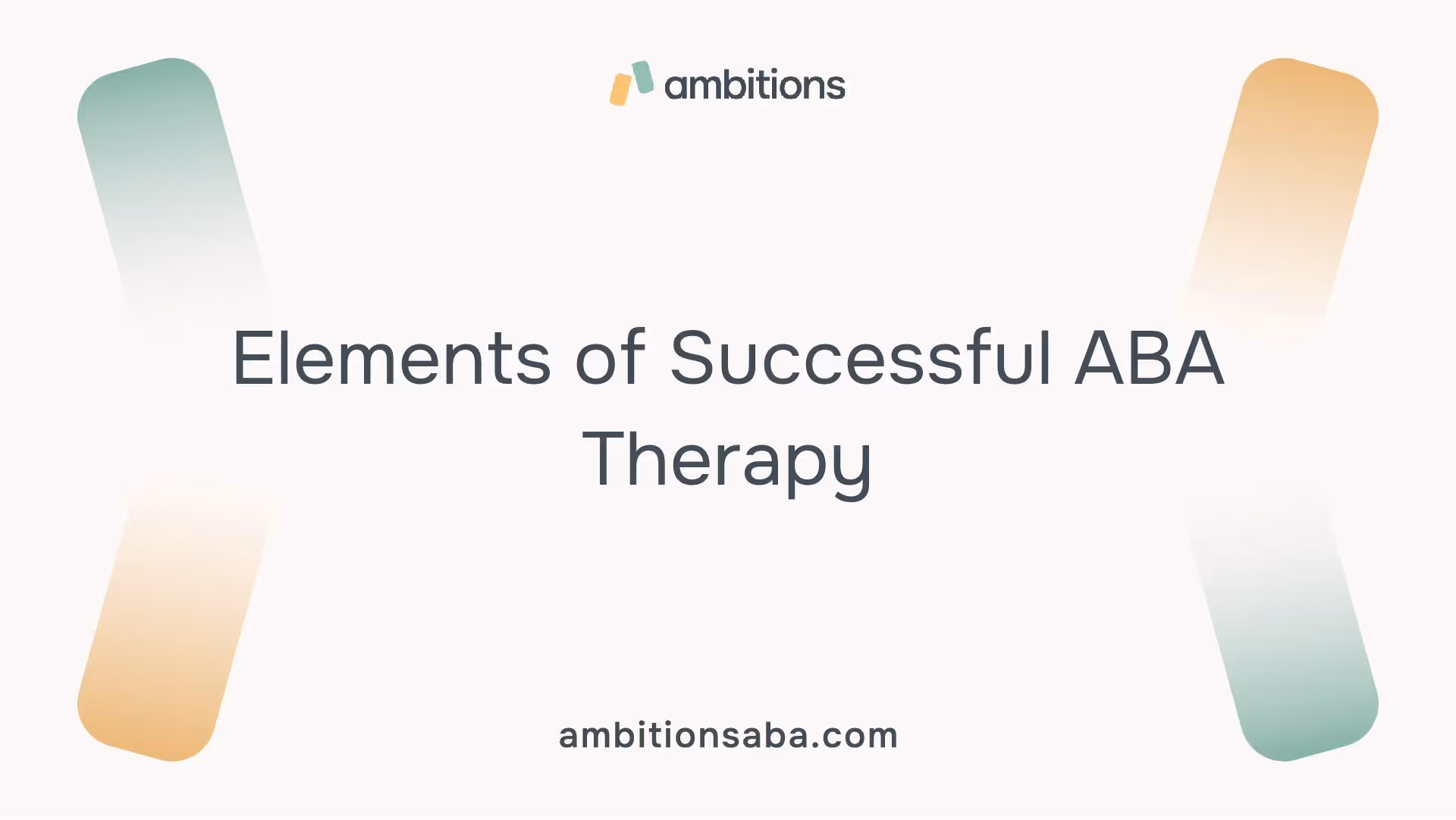 ambitions

Elements of Successful ABA Therapy

ambitionsaba.com